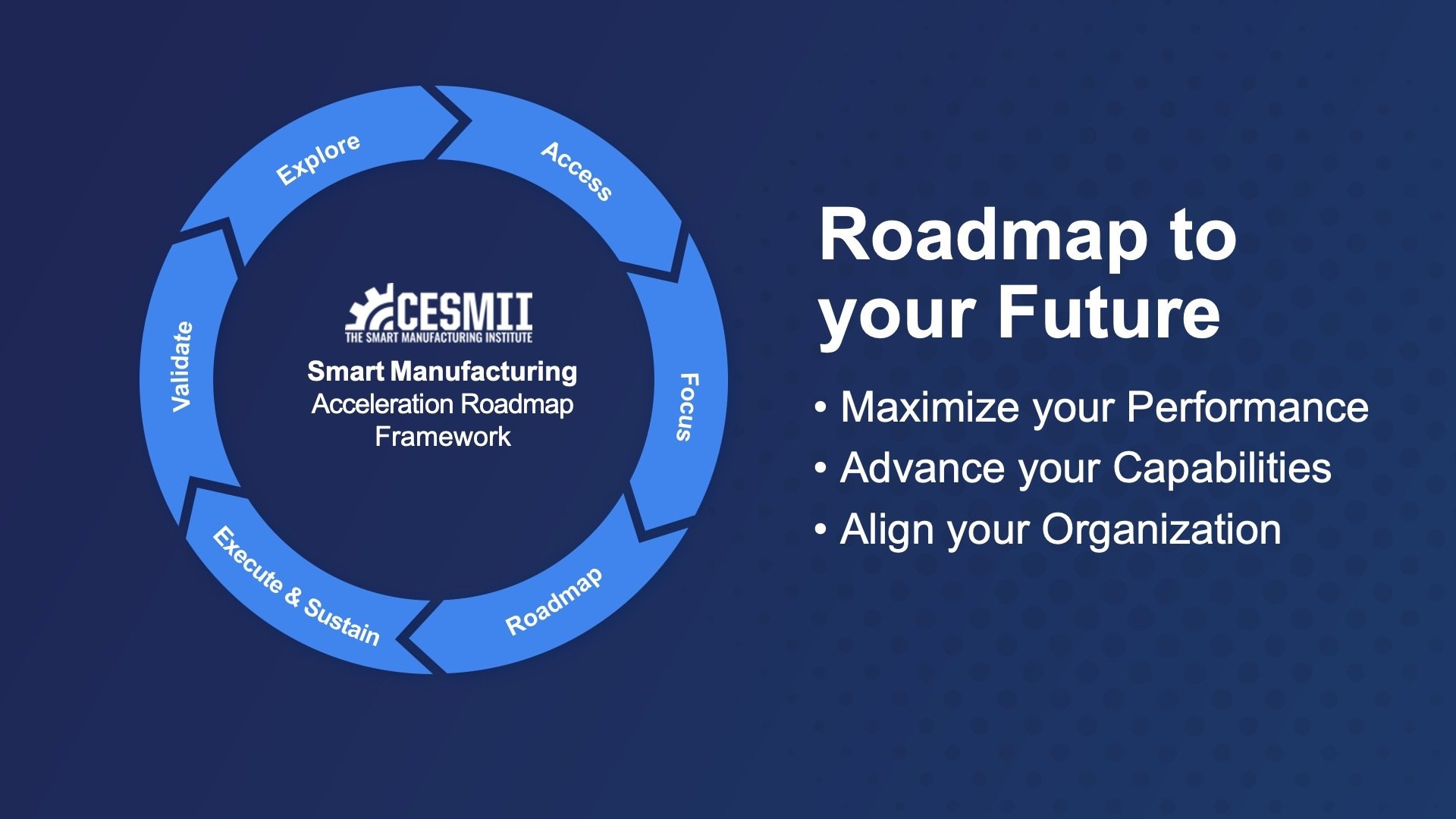 Explore

Access

Focus

Roadmap

Execute & Sustain

Validate

CESMII
THE SMART MANUFACTURING INSTITUTE

Smart Manufacturing Acceleration Roadmap Framework

Roadmap to your Future

• Maximize your Performance
• Advance your Capabilities
• Align your Organization